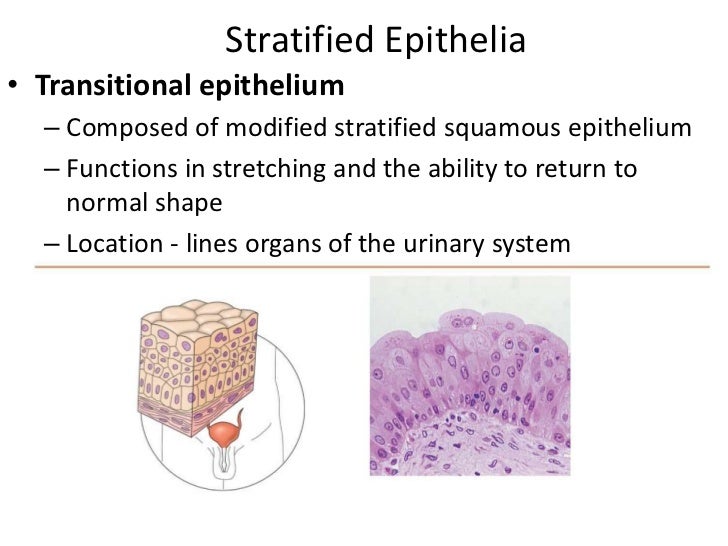 Stratified Epithelia

• Transitional epithelium
– Composed of modified stratified squamous epithelium
– Functions in stretching and the ability to return to normal shape
– Location - lines organs of the urinary system